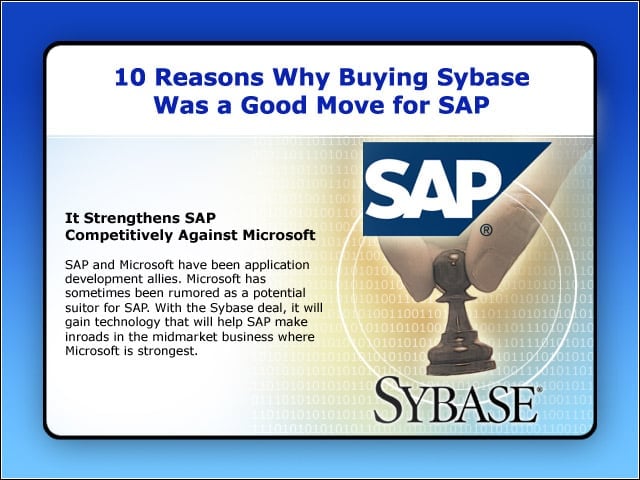 10 Reasons Why Buying Sybase Was a Good Move for SAP

It Strengthens SAP Competitively Against Microsoft

SAP and Microsoft have been application development allies. Microsoft has sometimes been rumored as a potential suitor for SAP. With the Sybase deal, it will gain technology that will help SAP make inroads in the midmarket business where Microsoft is strongest.

SAP®

SYBASE®